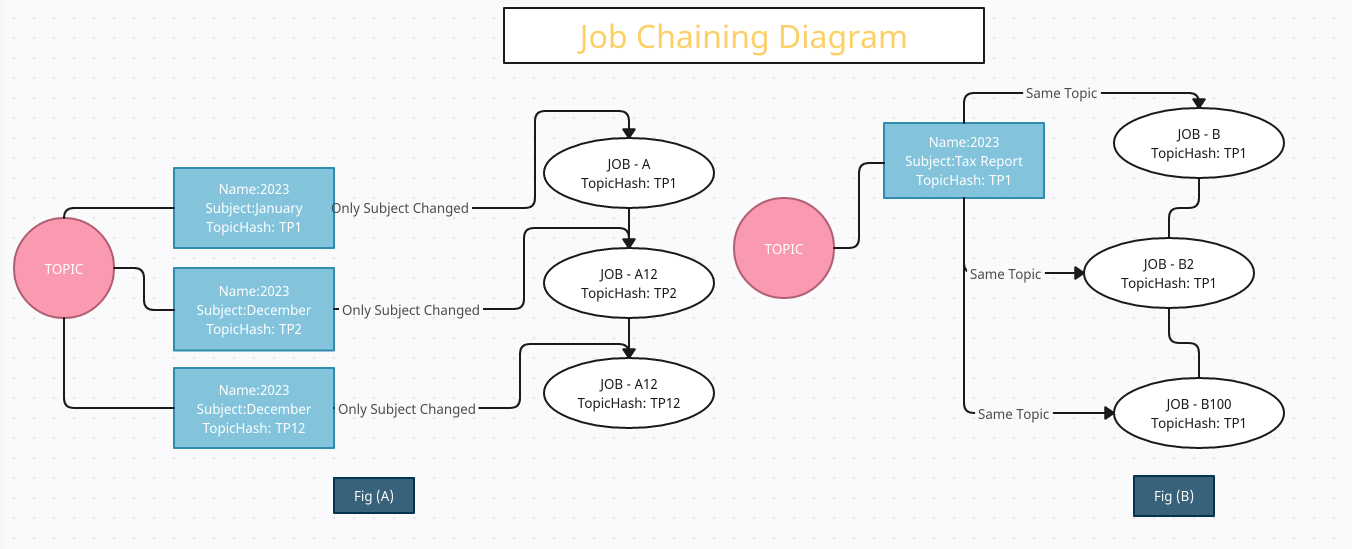 Job Chaining Diagram

TOPIC

Name:2023
Subject:January
TopicHash: TP1

Only Subject Changed

JOB - A
TopicHash: TP1

Name:2023
Subject:December
TopicHash: TP2

Only Subject Changed

JOB - A12
TopicHash: TP2

Name:2023
Subject:December
TopicHash: TP12

Only Subject Changed

JOB - A12
TopicHash: TP12

Fig (A)

TOPIC

Name:2023
Subject:Tax Report
TopicHash: TP1

Same Topic

JOB - B
TopicHash: TP1

Same Topic

JOB - B2
TopicHash: TP1

Same Topic

JOB - B100
TopicHash: TP1

Fig (B)